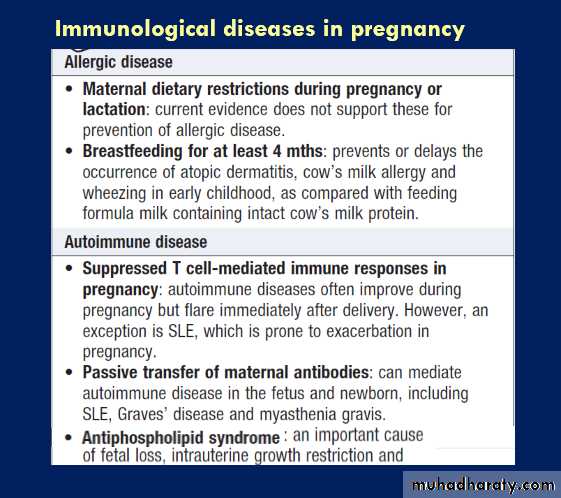 Immunological diseases in pregnancy

Allergic disease

• Maternal dietary restrictions during pregnancy or lactation: current evidence does not support these for prevention of allergic disease.
• Breastfeeding for at least 4 mths: prevents or delays the occurrence of atopic dermatitis, cow's milk allergy and wheezing in early childhood, as compared with feeding formula milk containing intact cow's milk protein.

Autoimmune disease

• Suppressed T cell-mediated immune responses in pregnancy: autoimmune diseases often improve during pregnancy but flare immediately after delivery. However, an exception is SLE, which is prone to exacerbation in pregnancy.
• Passive transfer of maternal antibodies: can mediate autoimmune disease in the fetus and newborn, including SLE, Graves' disease and myasthenia gravis.
• Antiphospholipid syndrome : an important cause of fetal loss, intrauterine growth restriction and

muhadharaty.com